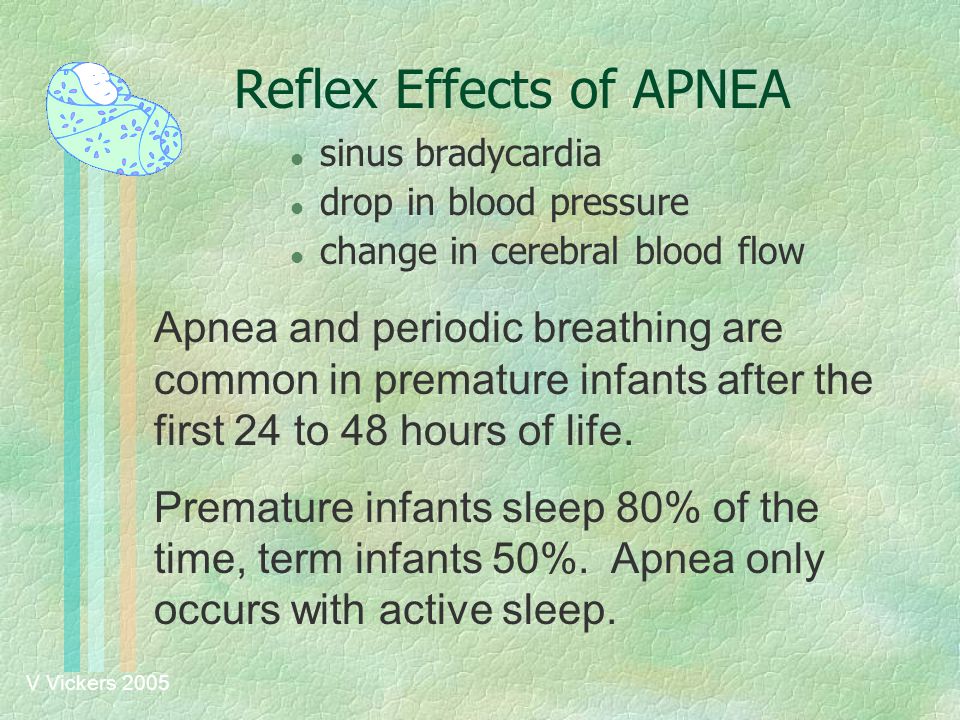 Reflex Effects of APNEA

- sinus bradycardia
- drop in blood pressure
- change in cerebral blood flow

Apnea and periodic breathing are common in premature infants after the first 24 to 48 hours of life.

Premature infants sleep 80% of the time, term infants 50%. Apnea only occurs with active sleep.

V Vickers 2005